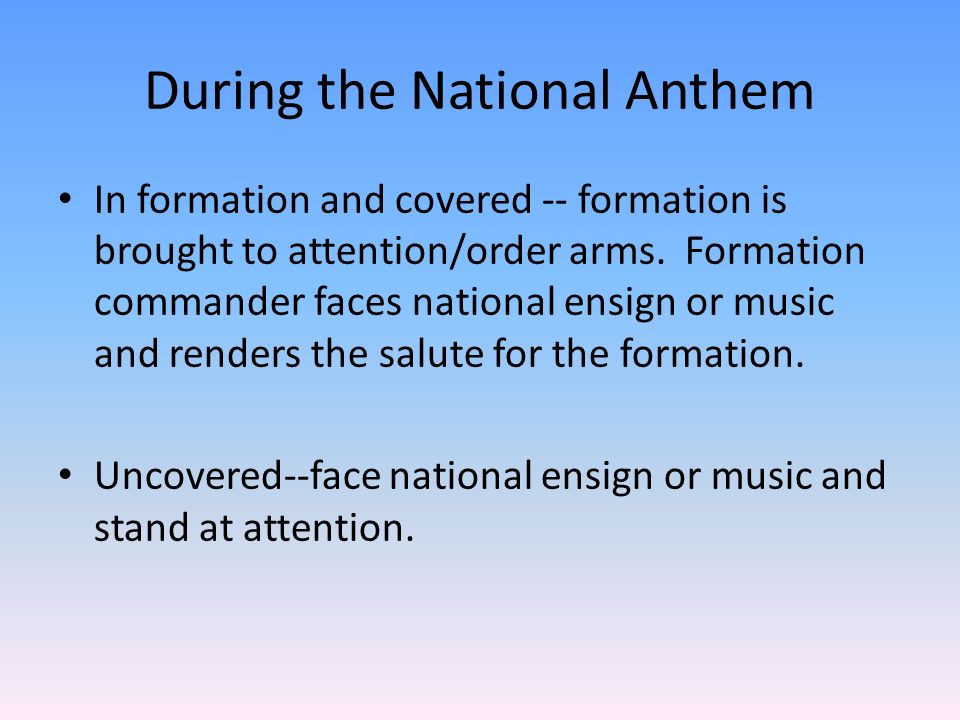 During the National Anthem

• In formation and covered -- formation is brought to attention/order arms. Formation commander faces national ensign or music and renders the salute for the formation.

• Uncovered--face national ensign or music and stand at attention.